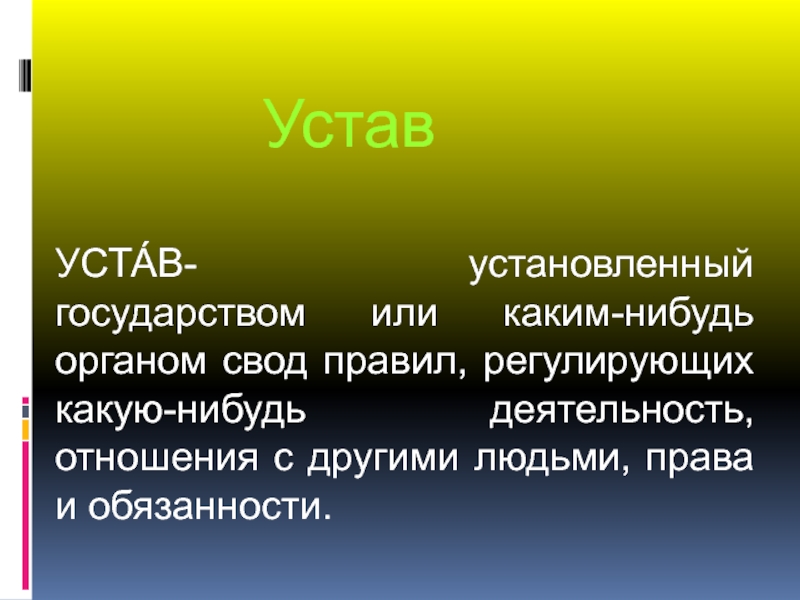 Устав

УСТА́В- установленный государством или каким-нибудь органом свод правил, регулирующих какую-нибудь деятельность, отношения с другими людьми, права и обязанности.